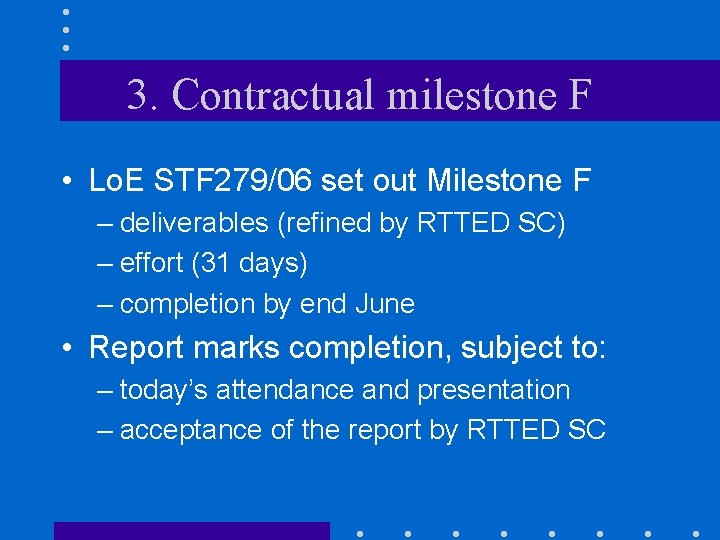 3. Contractual milestone F

• LoE STF279/06 set out Milestone F
– deliverables (refined by RTTED SC)
– effort (31 days)
– completion by end June

• Report marks completion, subject to:
– today's attendance and presentation
– acceptance of the report by RTTED SC